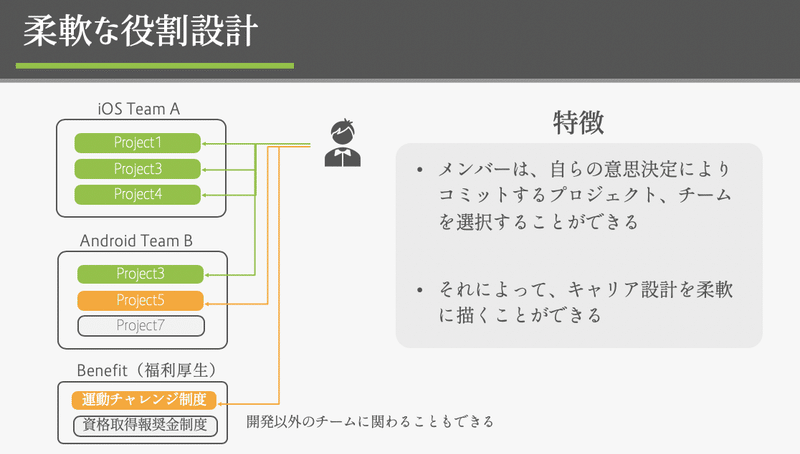 柔軟な役割設計

iOS Team A

Project1

Project3

Project4

Android Team B

Project3

Project5

Project7

Benefit（福利厚生）

運動チャレンジ制度

資格取得報奨金制度

開発以外のチームに関わることもできる

特徴

• メンバーは、自らの意思決定によりコミットするプロジェクト、チームを選択することができる

• それによって、キャリア設計を柔軟に描くことができる